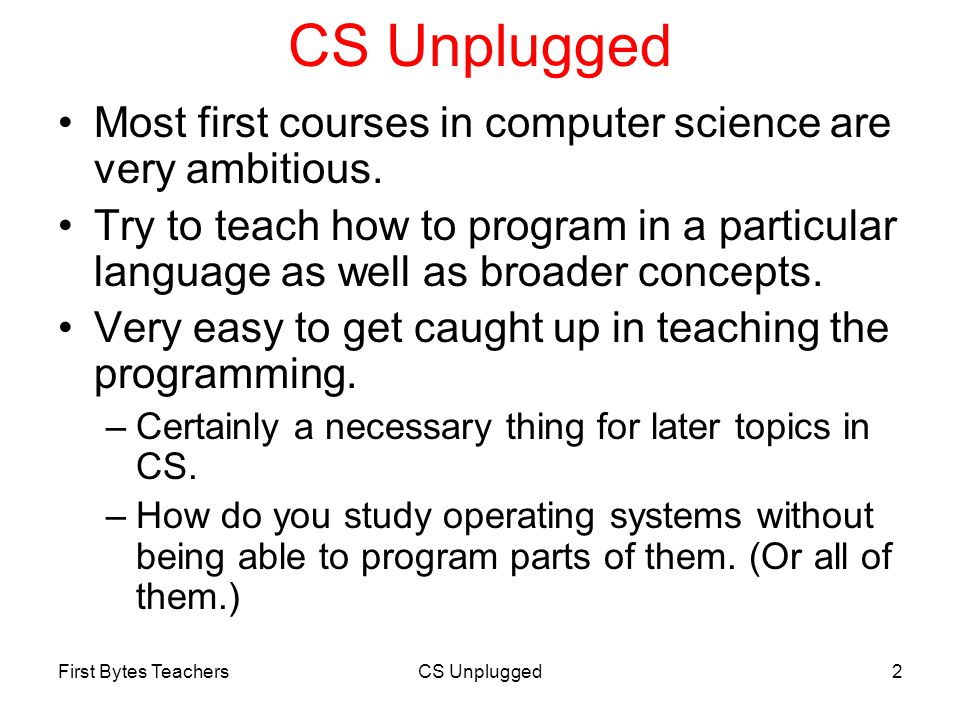 CS Unplugged

• Most first courses in computer science are very ambitious.

• Try to teach how to program in a particular language as well as broader concepts.

• Very easy to get caught up in teaching the programming.

– Certainly a necessary thing for later topics in CS.

– How do you study operating systems without being able to program parts of them. (Or all of them.)

First Bytes Teachers

CS Unplugged

2